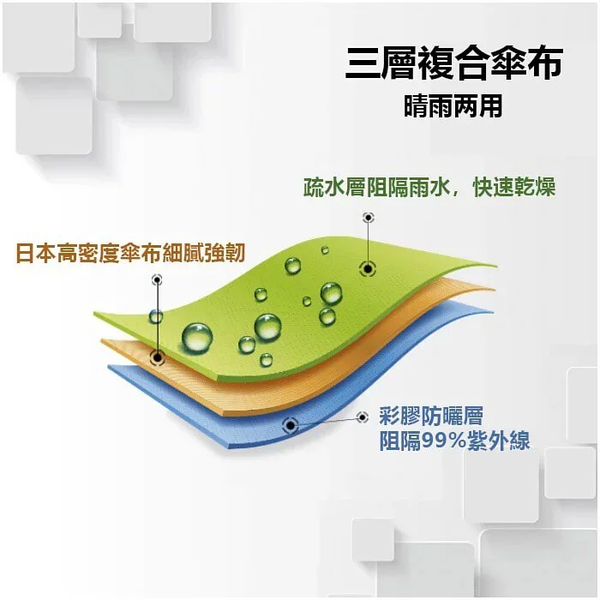 三層複合傘布
晴雨两用

疏水層阻隔雨水，快速乾燥

日本高密度傘布細膩強韌

彩膠防曬層
阻隔99%紫外線